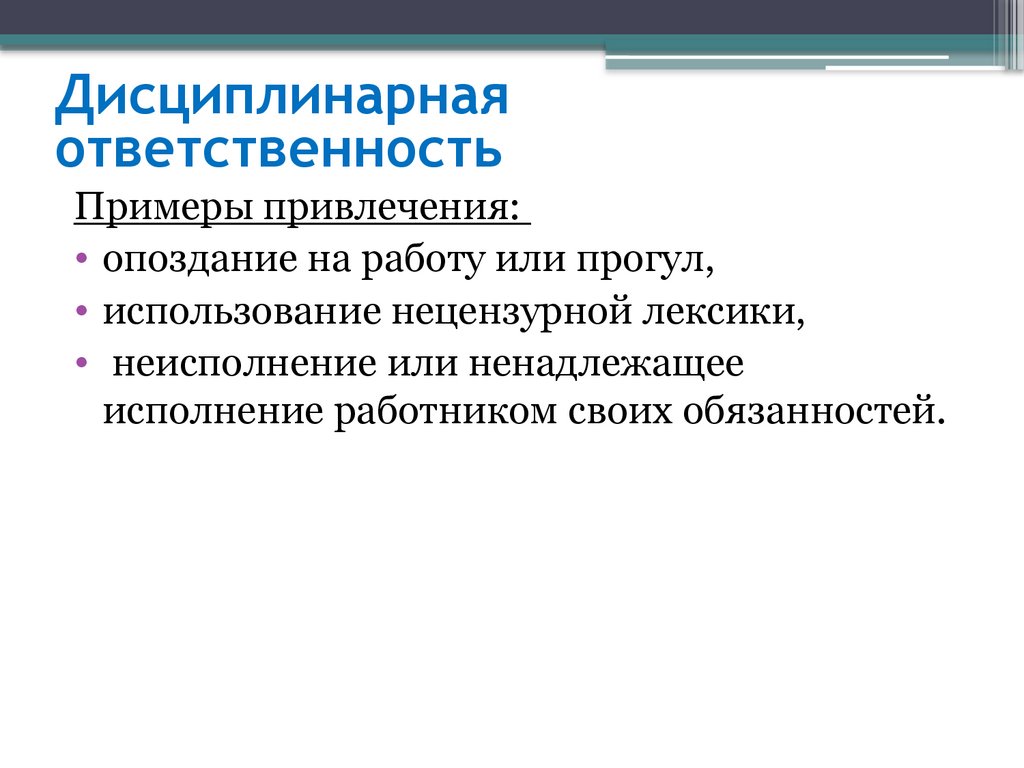 Дисциплинарная ответственность

Примеры привлечения:

• опоздание на работу или прогул,
• использование нецензурной лексики,
• неисполнение или ненадлежащее исполнение работником своих обязанностей.